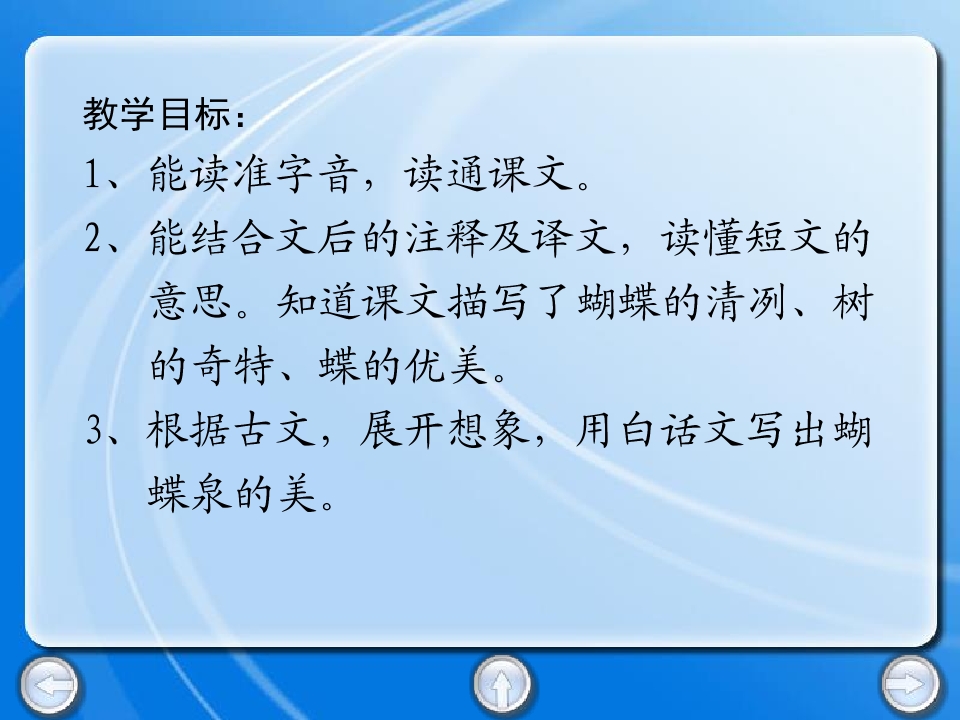 教学目标：

1、能读准字音，读通课文。

2、能结合文后的注释及译文，读懂短文的意思。知道课文描写了蝴蝶的清冽、树的奇特、蝶的优美。

3、根据古文，展开想象，用白话文写出蝴蝶泉的美。